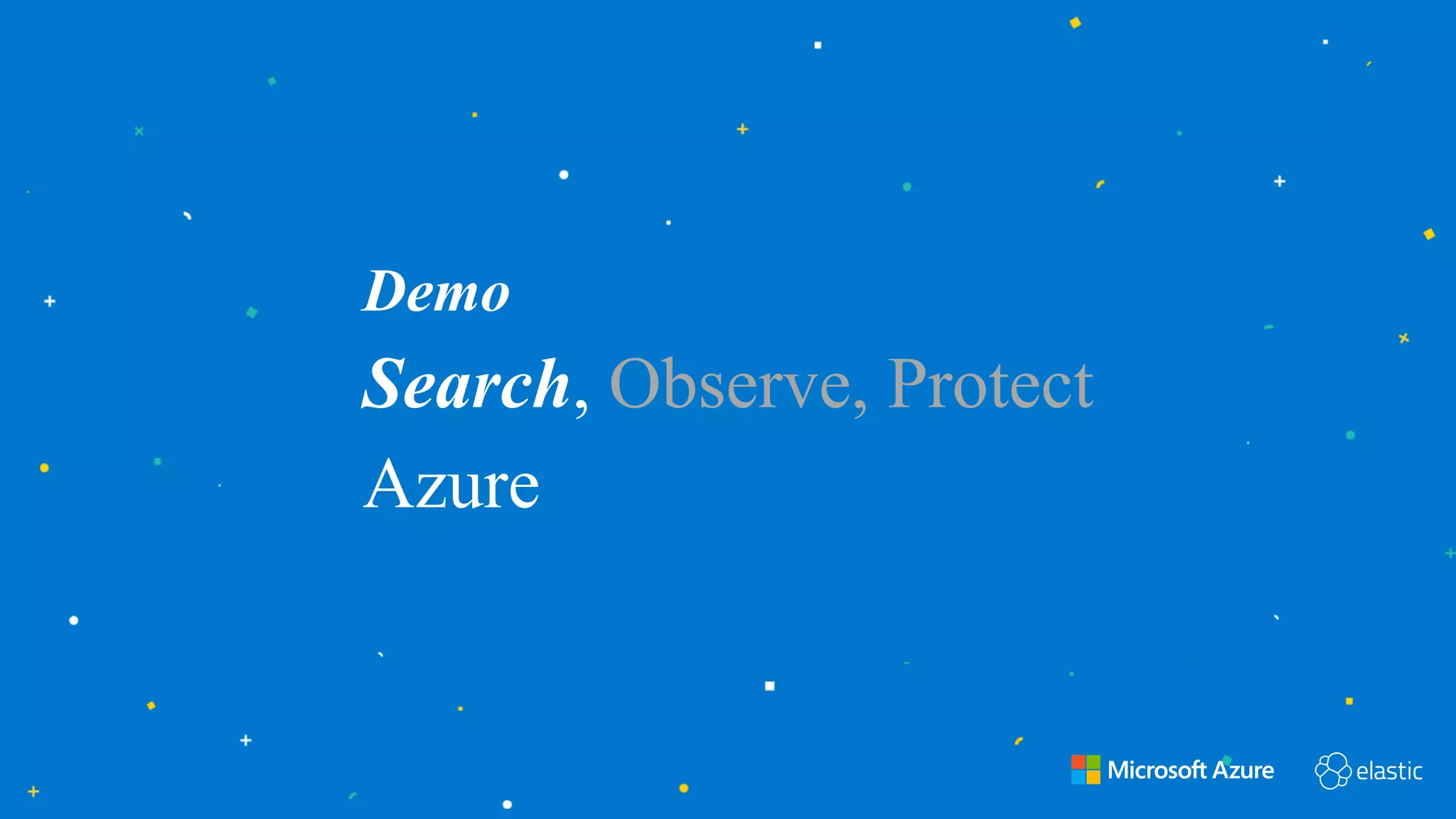 Demo

Search, Observe, Protect

Azure

Microsoft Azure elastic